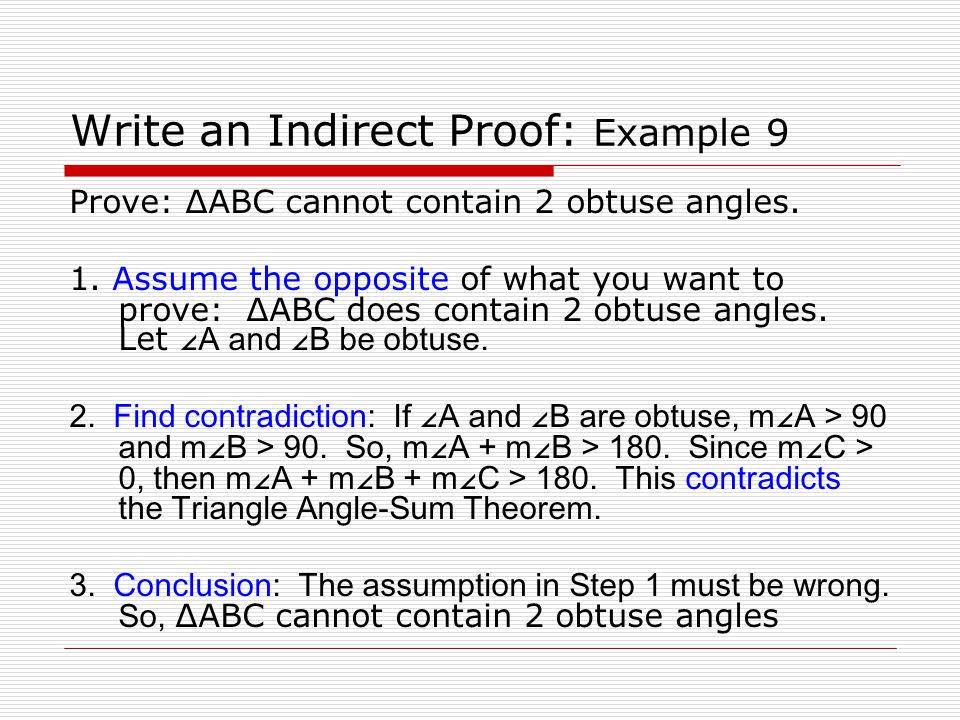 Write an Indirect Proof: Example 9

Prove: ΔABC cannot contain 2 obtuse angles.

1. Assume the opposite of what you want to prove: ΔABC does contain 2 obtuse angles. Let ∠A and ∠B be obtuse.

2. Find contradiction: If ∠A and ∠B are obtuse, m∠A > 90 and m∠B > 90. So, m∠A + m∠B > 180. Since m∠C > 0, then m∠A + m∠B + m∠C > 180. This contradicts the Triangle Angle-Sum Theorem.

3. Conclusion: The assumption in Step 1 must be wrong. So, ΔABC cannot contain 2 obtuse angles